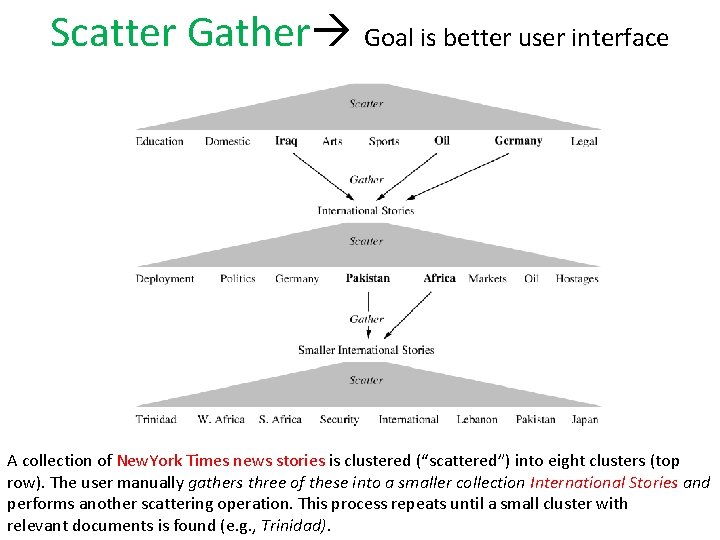 Scatter Gather→ Goal is better user interface

Scatter

Education Domestic Iraq Arts Sports Oil Germany Legal

Gather

International Stories

Scatter

Deployment Politics Germany Pakistan Africa Markets Oil Hostages

Gather

Smaller International Stories

Scatter

Trinidad W. Africa S. Africa Security International Lebanon Pakistan Japan

A collection of NewYork Times news stories is clustered ("scattered") into eight clusters (top row). The user manually gathers three of these into a smaller collection International Stories and performs another scattering operation. This process repeats until a small cluster with relevant documents is found (e.g., Trinidad).